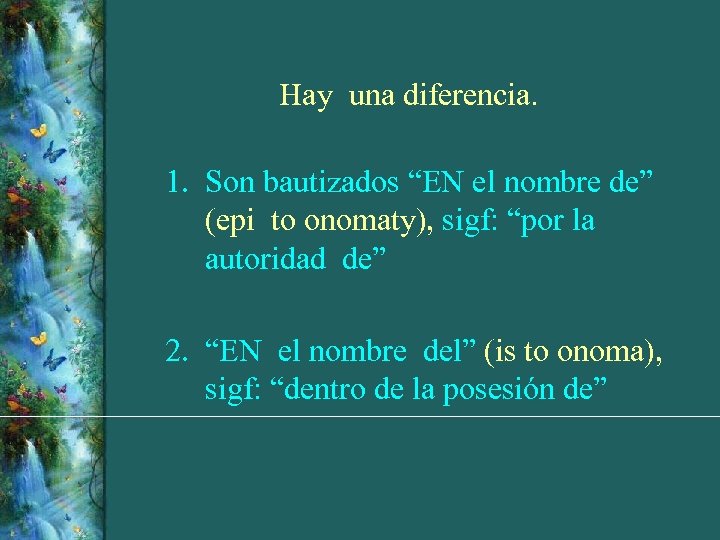 Hay una diferencia.

1. Son bautizados “EN el nombre de” (epi to onomaty), sigf: “por la autoridad de”

2. “EN el nombre del” (is to onoma), sigf: “dentro de la posesión de”